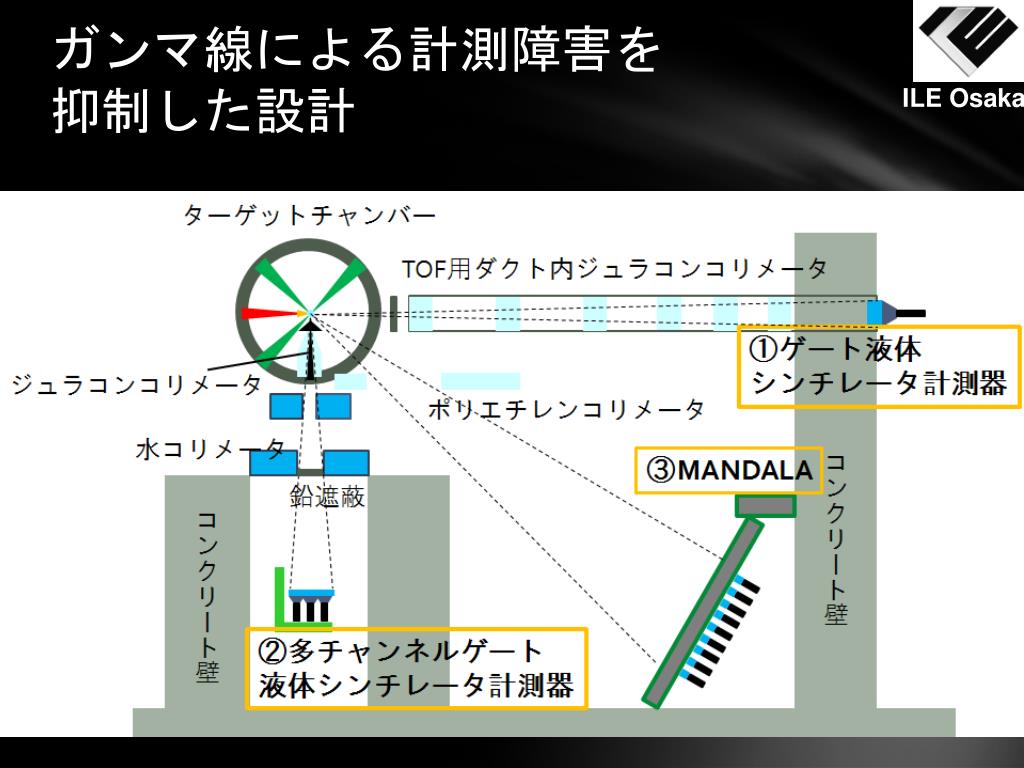 ガンマ線による計測障害を抑制した設計

ILE Osaka

ターゲットチャンバー

TOF用ダクト内ジュラコンコリメータ

①ゲート液体シンチレータ計測器

ジュラコンコリメータ

ポリエチレンコリメータ

水コリメータ

鉛遮蔽

③MANDALA

コンクリート壁

コンクリート壁

②多チャンネルゲート液体シンチレータ計測器